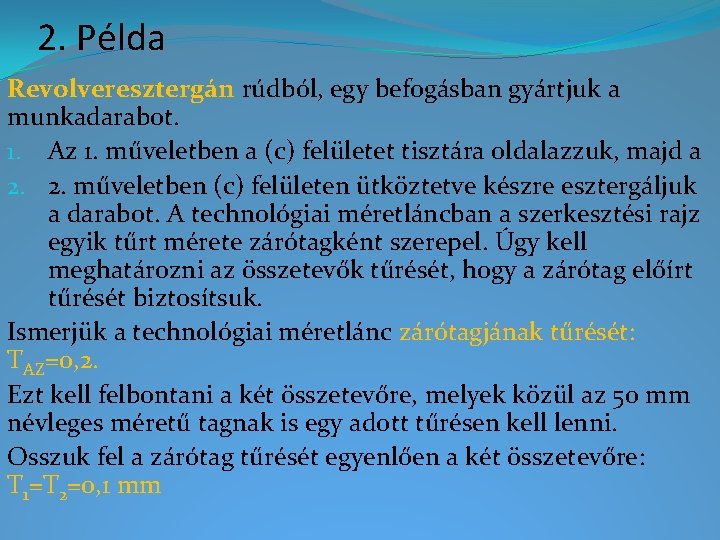 2. Példa

Revolveresztergán rúdból, egy befogásban gyártjuk a munkadarabot.

1. Az 1. műveletben a (c) felületet tisztára oldalazzuk, majd a
2. 2. műveletben (c) felületen ütköztetve készre esztergáljuk a darabot. A technológiai méretláncban a szerkesztési rajz egyik tűrt mérete zárótagként szerepel. Úgy kell meghatározni az összetevők tűrését, hogy a zárótag előírt tűrését biztosítsuk.

Ismerjük a technológiai méretlánc zárótagjának tűrését: $T_{AZ}$=0,2.

Ezt kell felbontani a két összetevőre, melyek közül az 50 mm névleges méretű tagnak is egy adott tűrésen kell lenni.

Osszuk fel a zárótag tűrését egyenlően a két összetevőre: $T_1$=$T_2$=0,1 mm